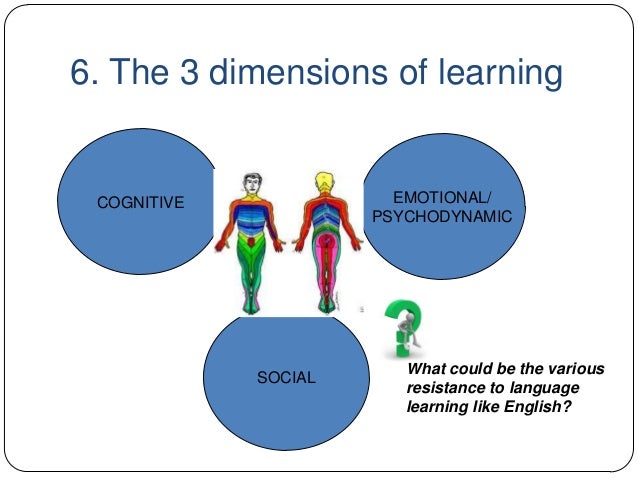 6. The 3 dimensions of learning

COGNITIVE

EMOTIONAL/ PSYCHODYNAMIC

SOCIAL

What could be the various resistance to language learning like English?